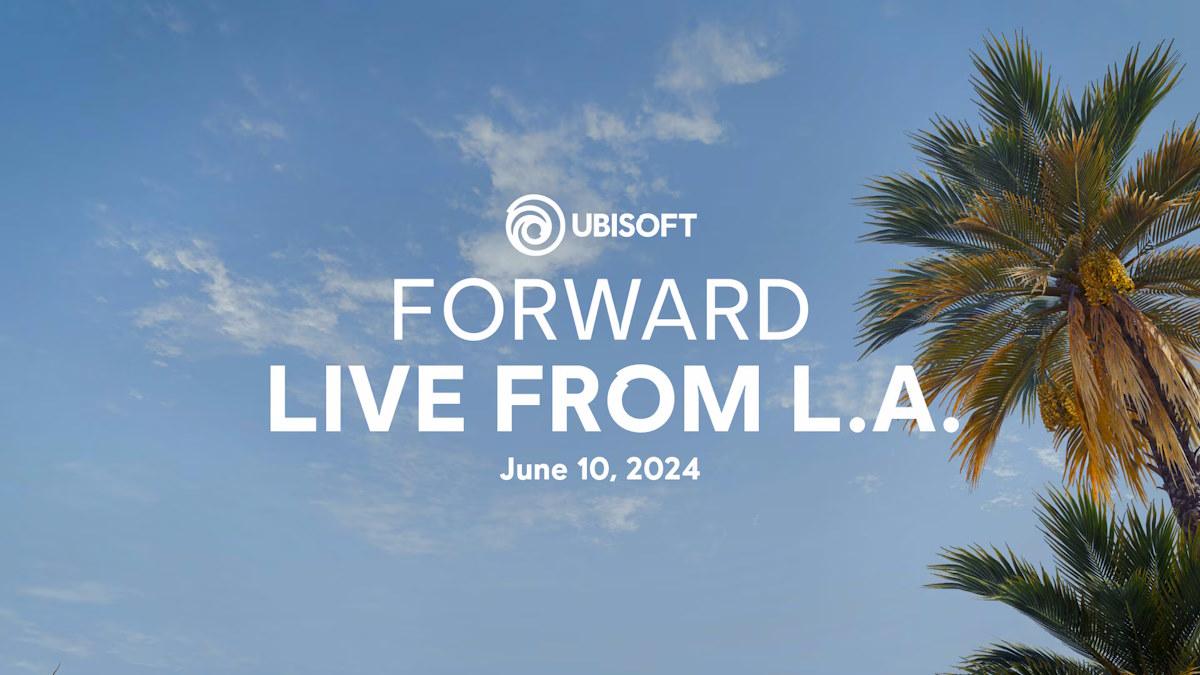 UBISOFT
FORWARD
LIVE FROM L.A.
June 10, 2024